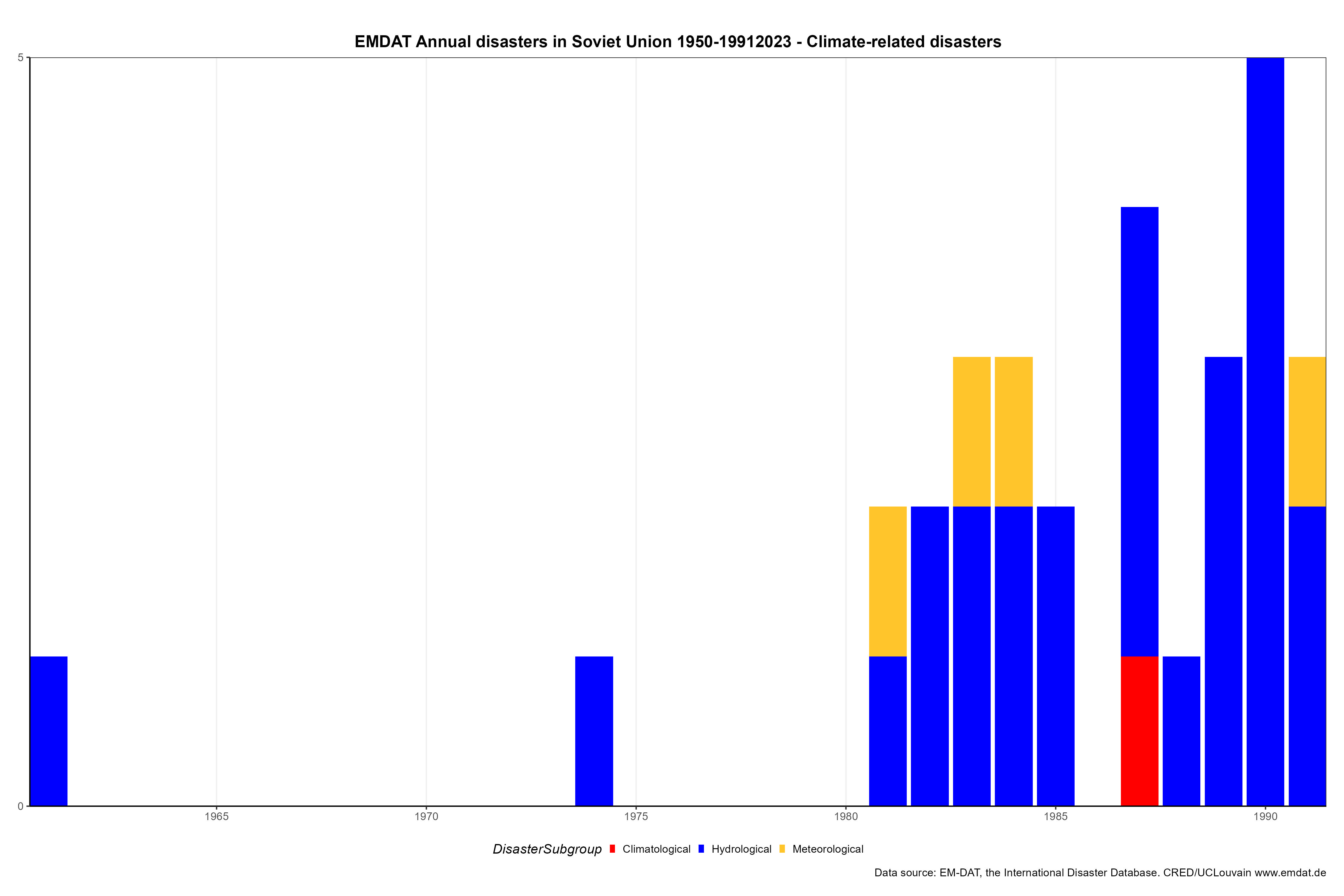 EMDAT Annual disasters in Soviet Union 1950-19912023 - Climate-related disasters

5

0

1965 1970 1975 1980 1985 1990

DisasterSubgroup Climatological Hydrological Meteorological

Data source: EM-DAT, the International Disaster Database. CRED/UCLouvain www.emdat.de